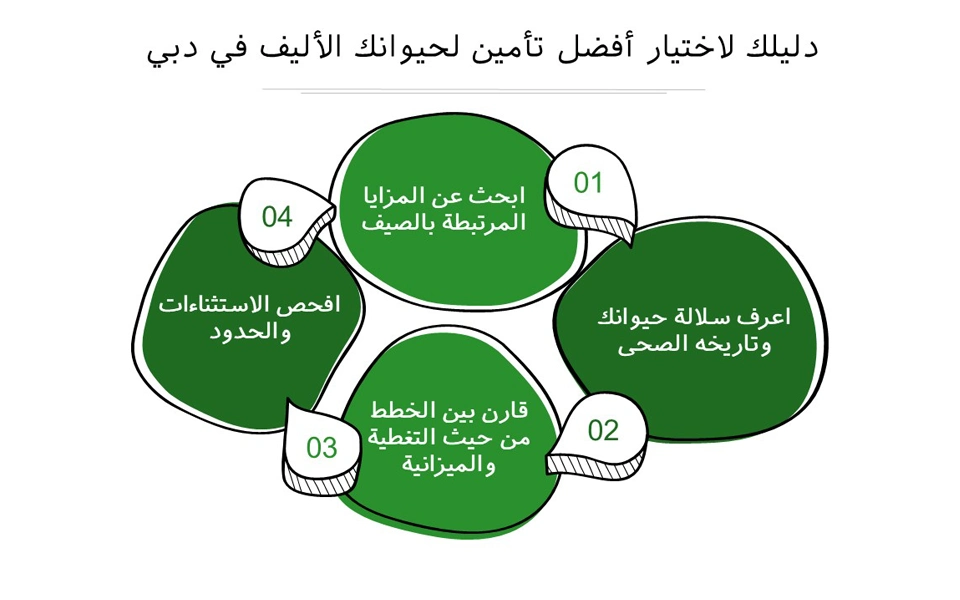 دليلك لاختيار أفضل تأمين لحيوانك الأليف في دبي

01
ابحث عن المزايا المرتبطة بالصيف

02
اعرف سلالة حيوانك وتاريخه الصحى

03
قارن بين الخطط من حيث التغطية والميزانية

04
افحص الاستثناءات والحدود